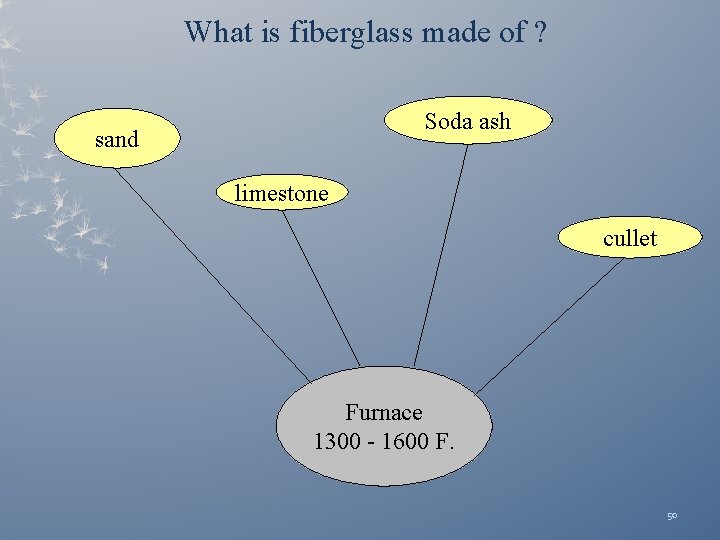 What is fiberglass made of ?

sand

limestone

Soda ash

cullet

Furnace
1300 - 1600 F.

50